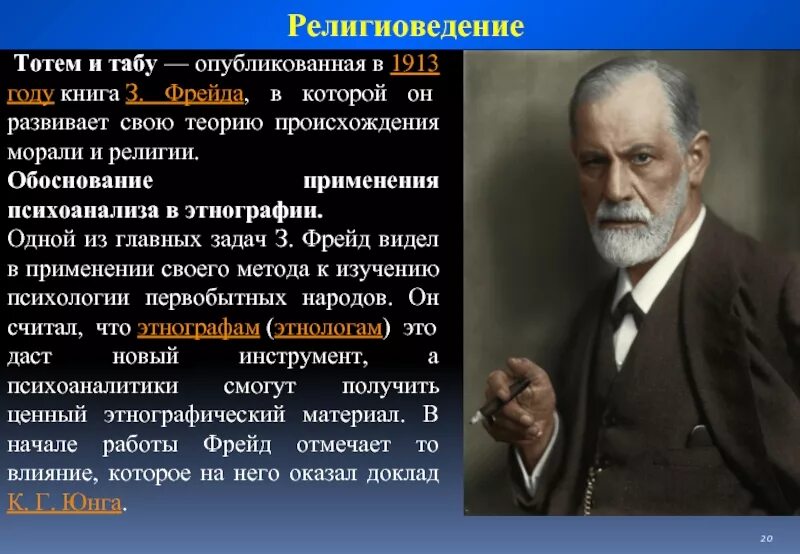 Религиоведение

Тотем и табу — опубликованная в 1913 году книга З. Фрейда, в которой он развивает свою теорию происхождения морали и религии.

Обоснование применения психоанализа в этнографии.

Одной из главных задач З. Фрейд видел в применении своего метода к изучению психологии первобытных народов. Он считал, что этнографам (этнологам) это даст новый инструмент, а психоаналитики смогут получить ценный этнографический материал. В начале работы Фрейд отмечает то влияние, которое на него оказал доклад К. Г. Юнга.

20